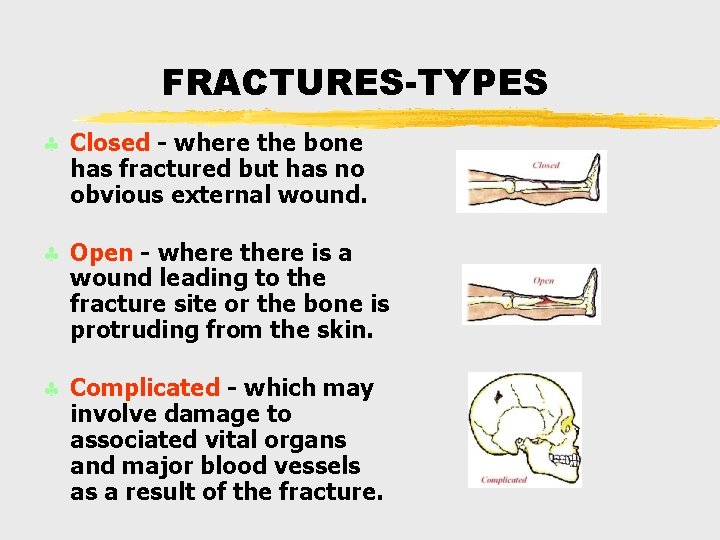 FRACTURES-TYPES

♣ Closed - where the bone has fractured but has no obvious external wound.

Closed

♣ Open - where there is a wound leading to the fracture site or the bone is protruding from the skin.

Open

♣ Complicated - which may involve damage to associated vital organs and major blood vessels as a result of the fracture.

Complicated